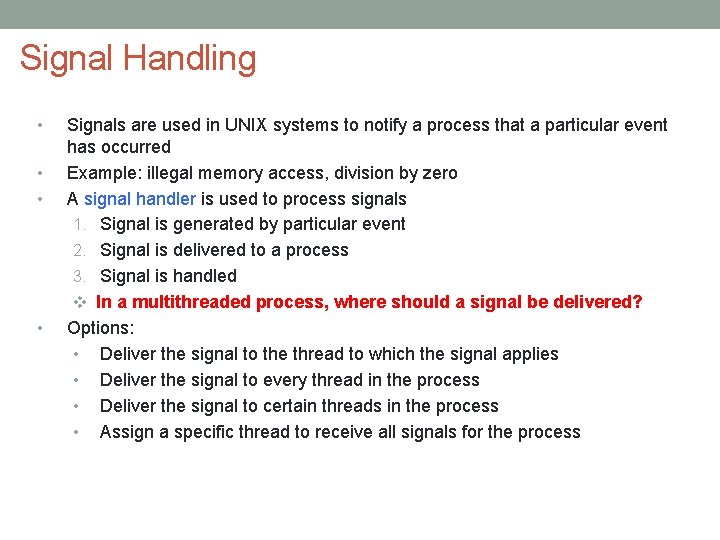 Signal Handling

• Signals are used in UNIX systems to notify a process that a particular event has occurred
• Example: illegal memory access, division by zero
• A signal handler is used to process signals
1. Signal is generated by particular event
2. Signal is delivered to a process
3. Signal is handled
❖ In a multithreaded process, where should a signal be delivered?
• Options:
• Deliver the signal to the thread to which the signal applies
• Deliver the signal to every thread in the process
• Deliver the signal to certain threads in the process
• Assign a specific thread to receive all signals for the process